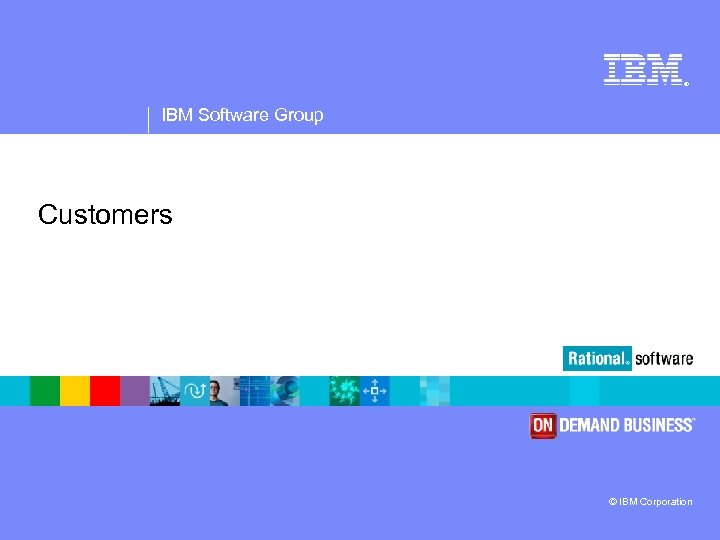 IBM®

IBM Software Group

Customers

Rational® software

ON DEMAND BUSINESS™

© IBM Corporation